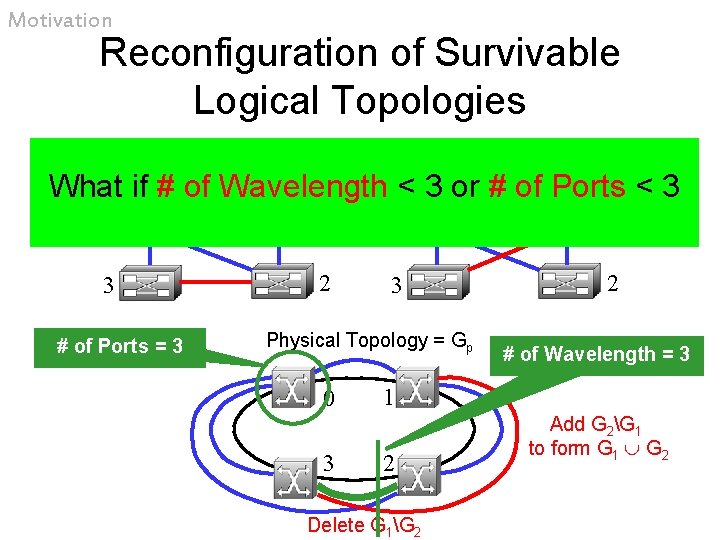 Motivation

Reconfiguration of Survivable Logical Topologies

What if # of Wavelength < 3 or # of Ports < 3

3
2
3
2

# of Ports = 3

Physical Topology = $G_p$

# of Wavelength = 3

0
1
3
2

Add $G_2 \backslash G_1$ to form $G_1 \cup G_2$

Delete $G_1 \backslash G_2$